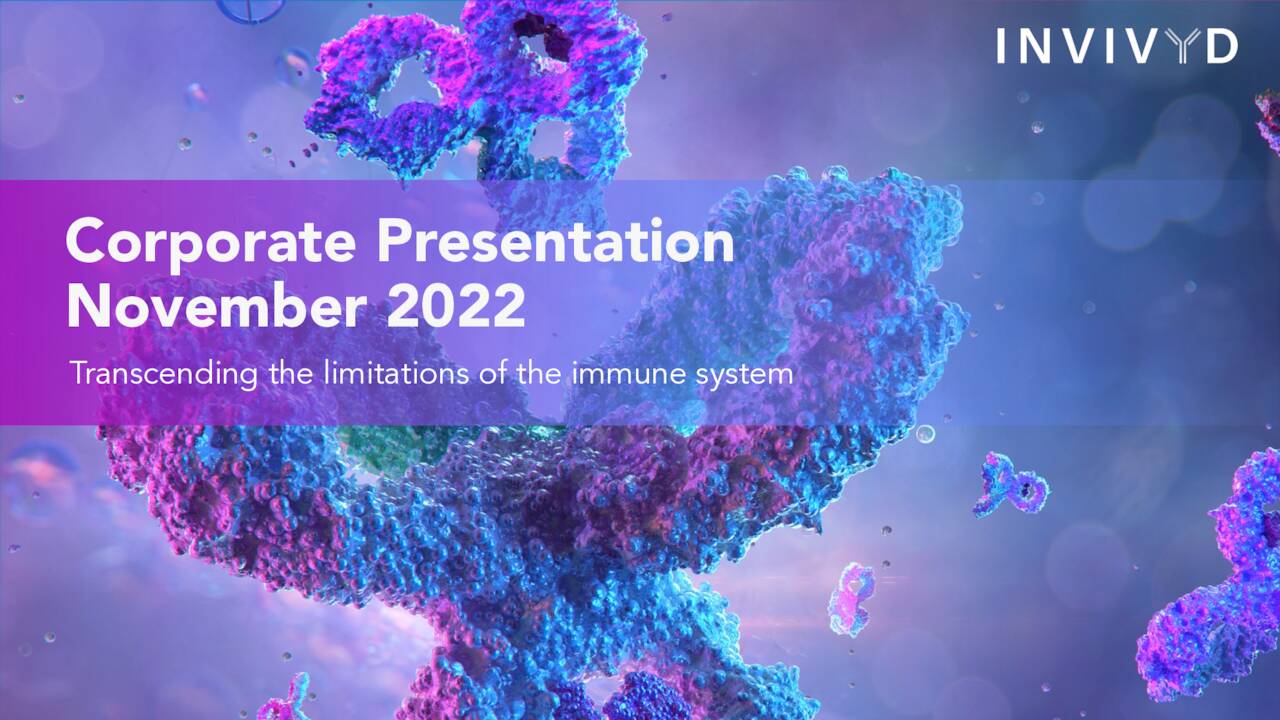 INVIVYD

Corporate Presentation
November 2022

Transcending the limitations of the immune system